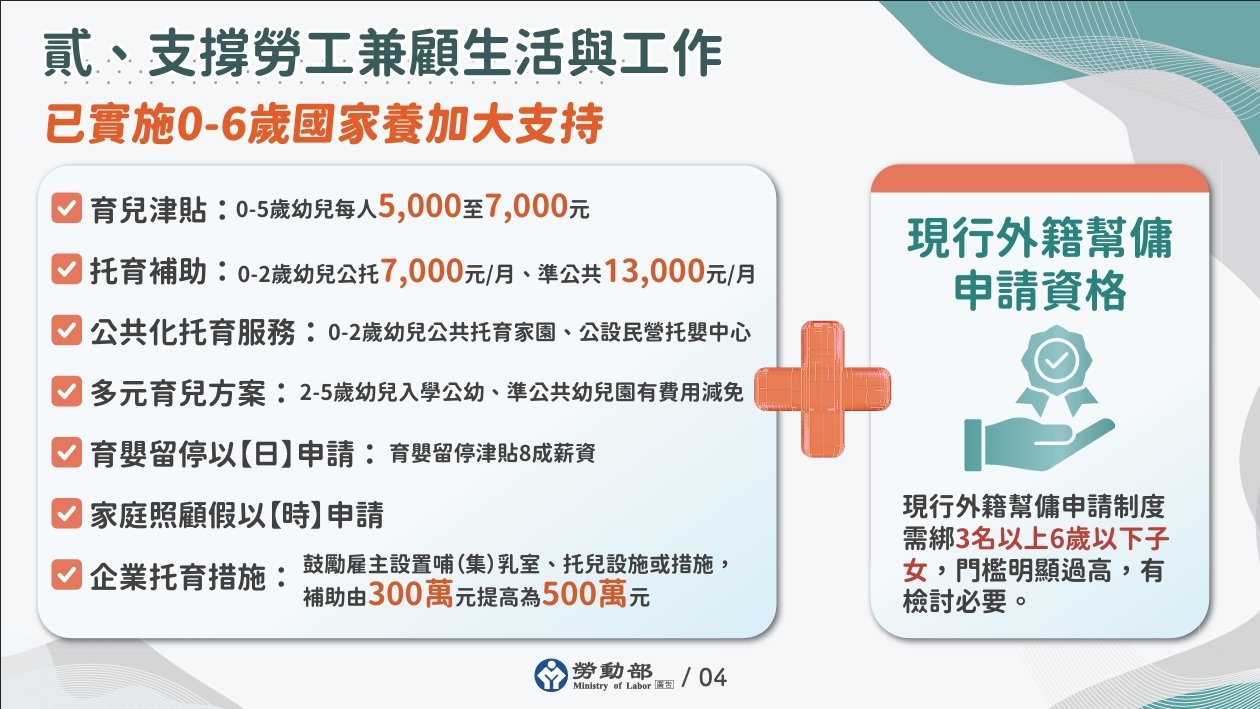 貳、支撐勞工兼顧生活與工作
已實施0-6歲國家養加大支持

育兒津貼：0-5歲幼兒每人5,000至7,000元

托育補助：0-2歲幼兒公托7,000元/月、準公共13,000元/月

公共化托育服務：0-2歲幼兒公共托育家園、公設民營托嬰中心

多元育兒方案：2-5歲幼兒入學公幼、準公共幼兒園有費用減免

育嬰留停以【日】申請：育嬰留停津貼8成薪資

家庭照顧假以【時】申請

企業托育措施：鼓勵雇主設置哺(集)乳室、托兒設施或措施，補助由300萬元提高為500萬元

現行外籍幫傭申請資格

現行外籍幫傭申請制度需綁3名以上6歲以下子女，門檻明顯過高，有檢討必要。

勞動部 Ministry of Labor 廣告 / 04